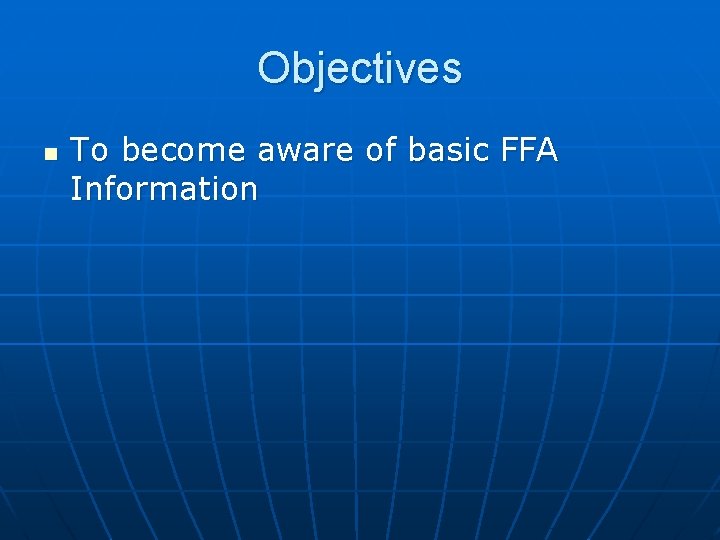 Objectives

- To become aware of basic FFA Information